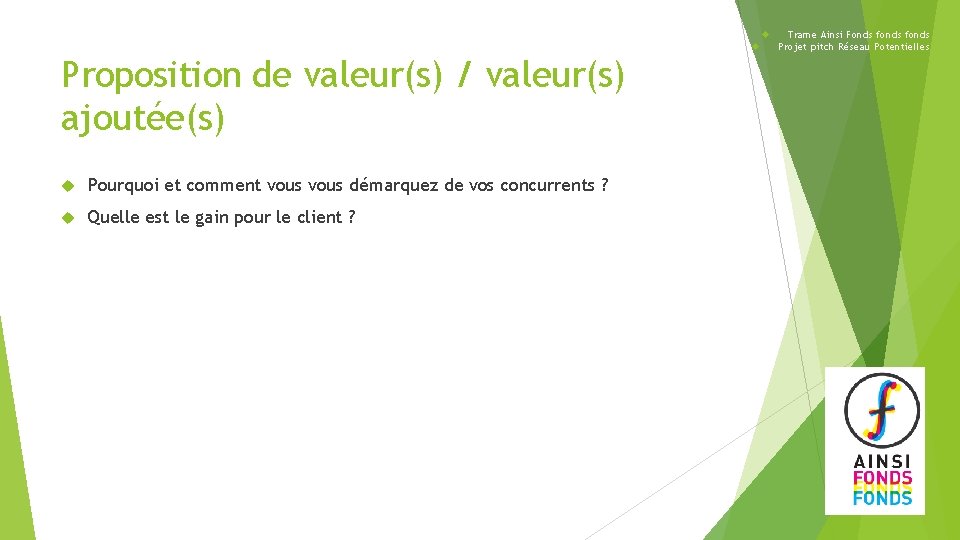 Trame Ainsi Fonds fonds fonds
Projet pitch Réseau Potentielles

Proposition de valeur(s) / valeur(s) ajoutée(s)

Pourquoi et comment vous vous démarquez de vos concurrents ?

Quelle est le gain pour le client ?

f
AINSI
FONDS
FONDS
FONDS